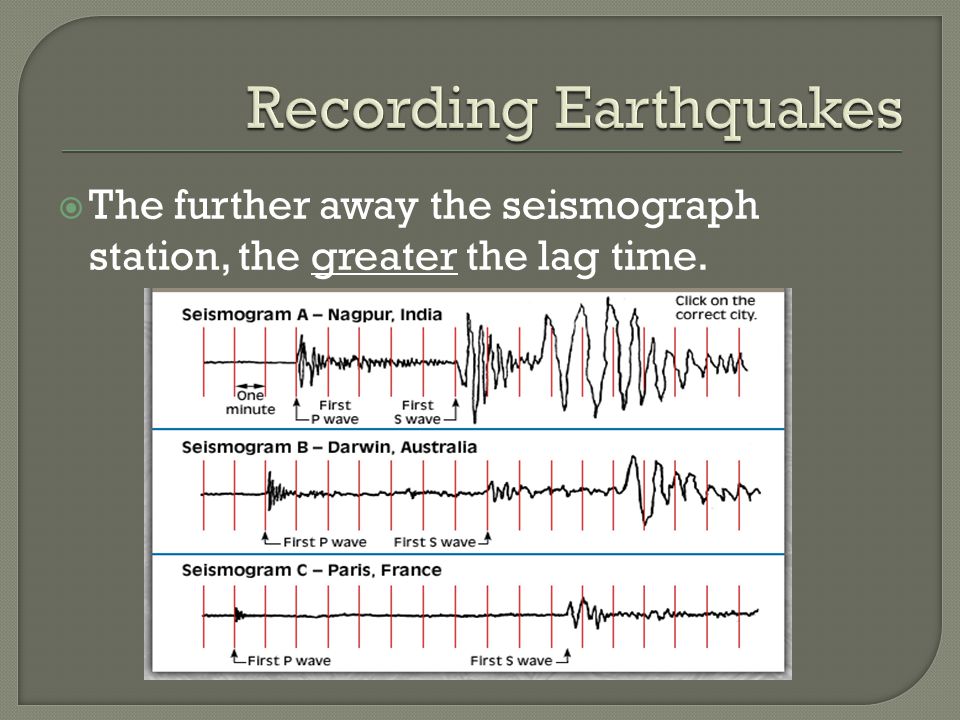 Recording Earthquakes

The further away the seismograph station, the greater the lag time.

Seismogram A – Nagpur, India

Click on the correct city.

One minute

First P wave

First S wave

Seismogram B – Darwin, Australia

First P wave

First S wave

Seismogram C – Paris, France

First P wave

First S wave